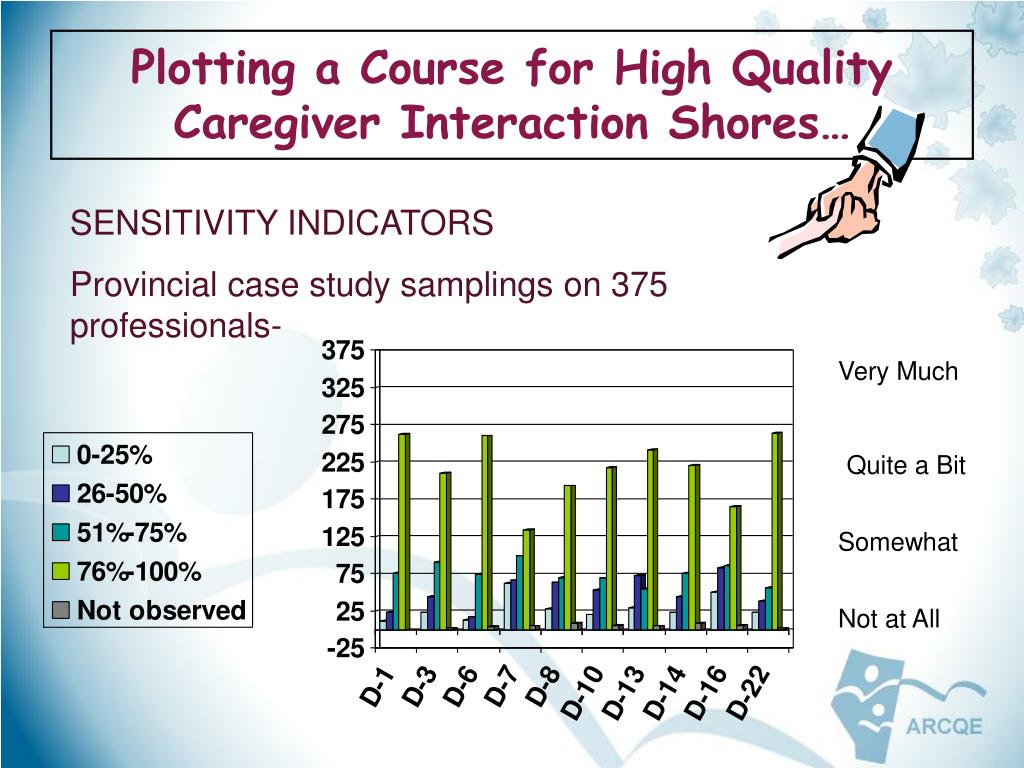 Plotting a Course for High Quality Caregiver Interaction Shores…

SENSITIVITY INDICATORS

Provincial case study samplings on 375 professionals-

0-25%
26-50%
51%-75%
76%-100%
Not observed

375
325
275
225
175
125
75
25
-25

D-1
D-3
D-6
D-7
D-8
D-10
D-13
D-14
D-16
D-22

Very Much

Quite a Bit

Somewhat

Not at All

ARCQE